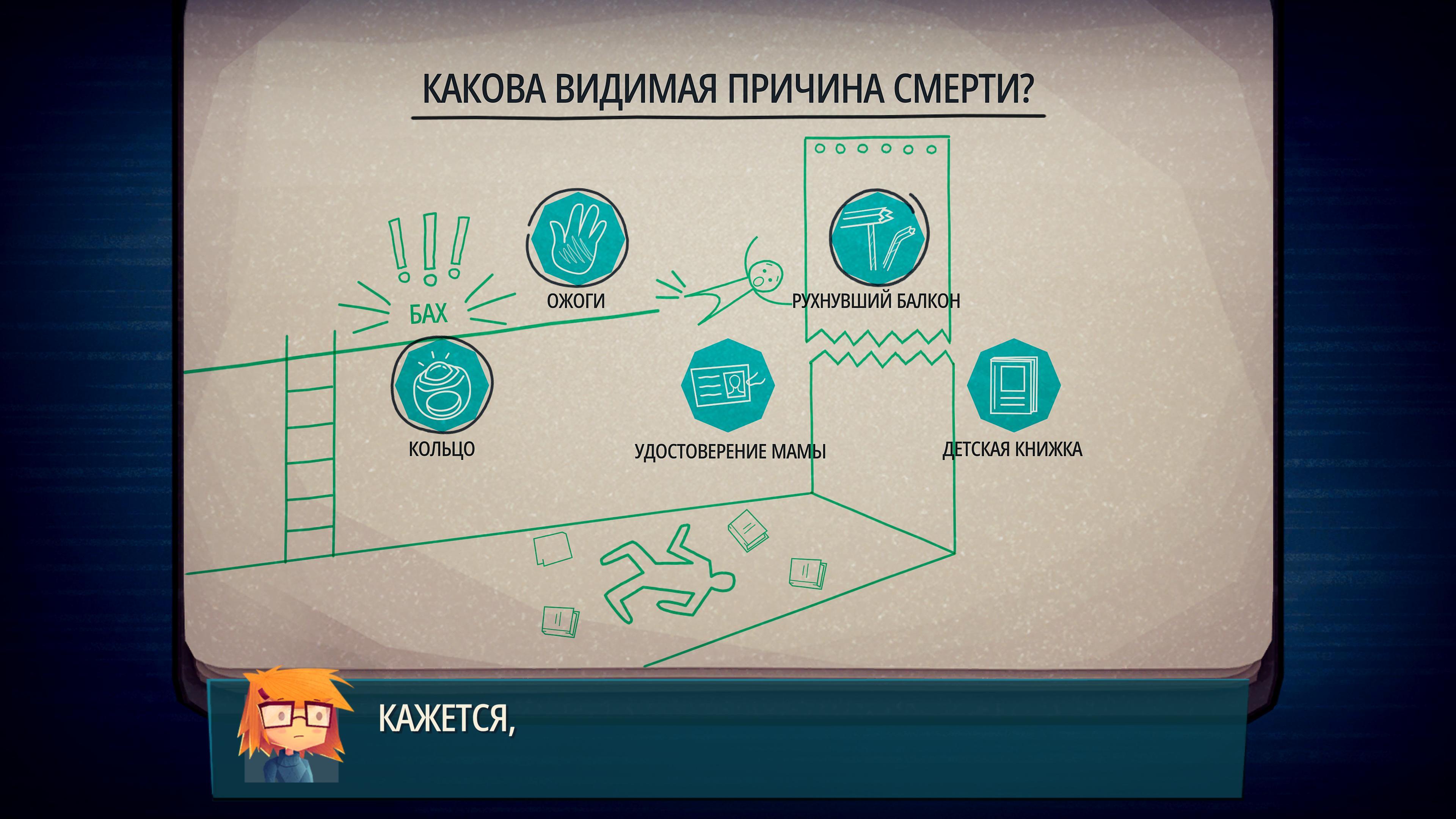 КАКОВА ВИДИМАЯ ПРИЧИНА СМЕРТИ?

!!!

БАХ

ОЖОГИ

РУХНУВШИЙ БАЛКОН

КОЛЬЦО

УДОСТОВЕРЕНИЕ МАМЫ

ДЕТСКАЯ КНИЖКА

КАЖЕТСЯ,